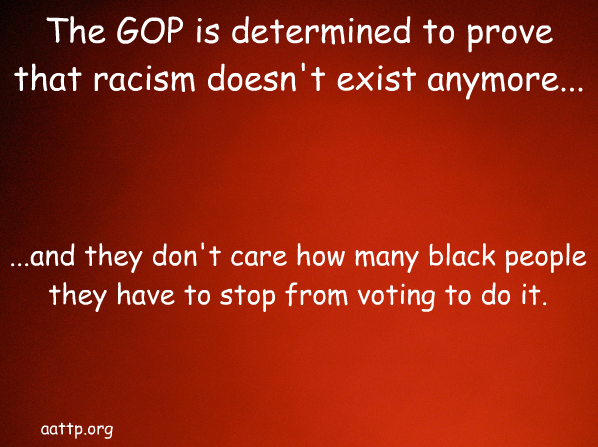 The GOP is determined to prove that racism doesn't exist anymore...

...and they don't care how many black people they have to stop from voting to do it.

aattp.org